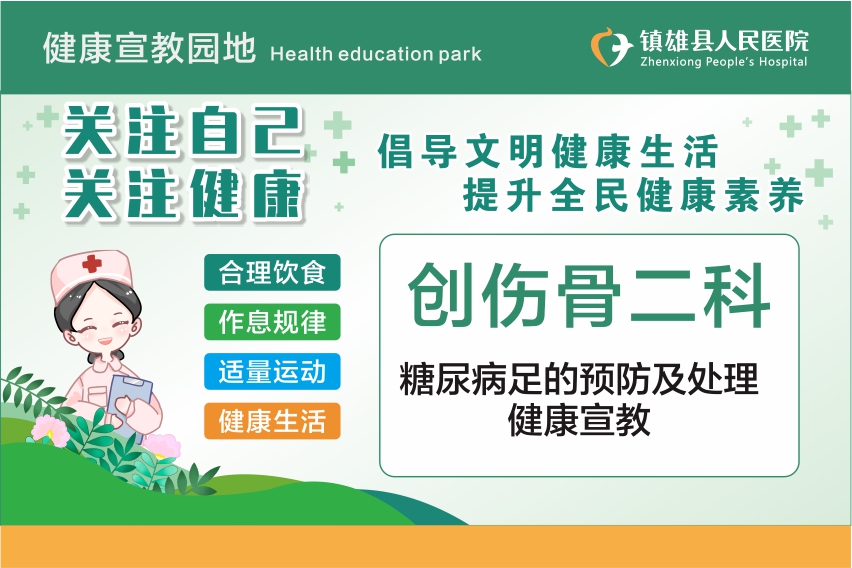 健康宣教园地 Health education park

镇雄县人民医院
Zhenxiong People's Hospital

关注自己
关注健康

倡导文明健康生活
提升全民健康素养

合理饮食

作息规律

适量运动

健康生活

创伤骨二科

糖尿病足的预防及处理
健康宣教